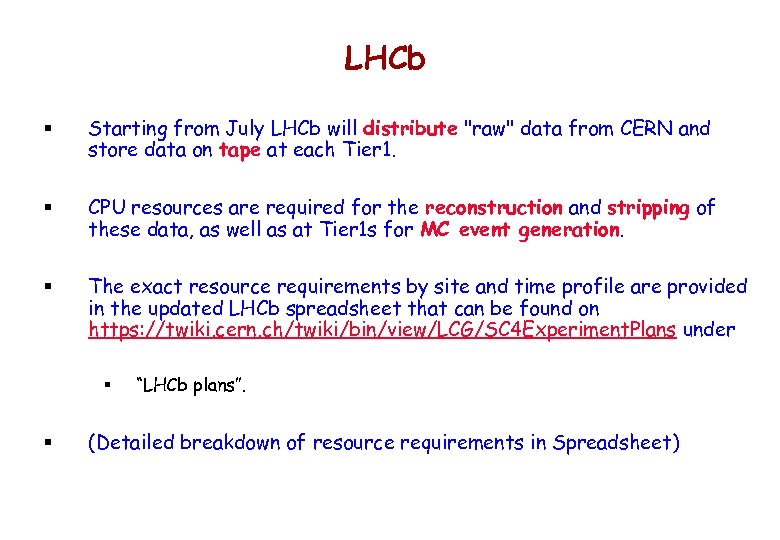 LHCb

▪ Starting from July LHCb will distribute "raw" data from CERN and store data on tape at each Tier1.

▪ CPU resources are required for the reconstruction and stripping of these data, as well as at Tier1s for MC event generation.

▪ The exact resource requirements by site and time profile are provided in the updated LHCb spreadsheet that can be found on https://twiki.cern.ch/twiki/bin/view/LCG/SC4ExperimentPlans under

▪ "LHCb plans".

▪ (Detailed breakdown of resource requirements in Spreadsheet)